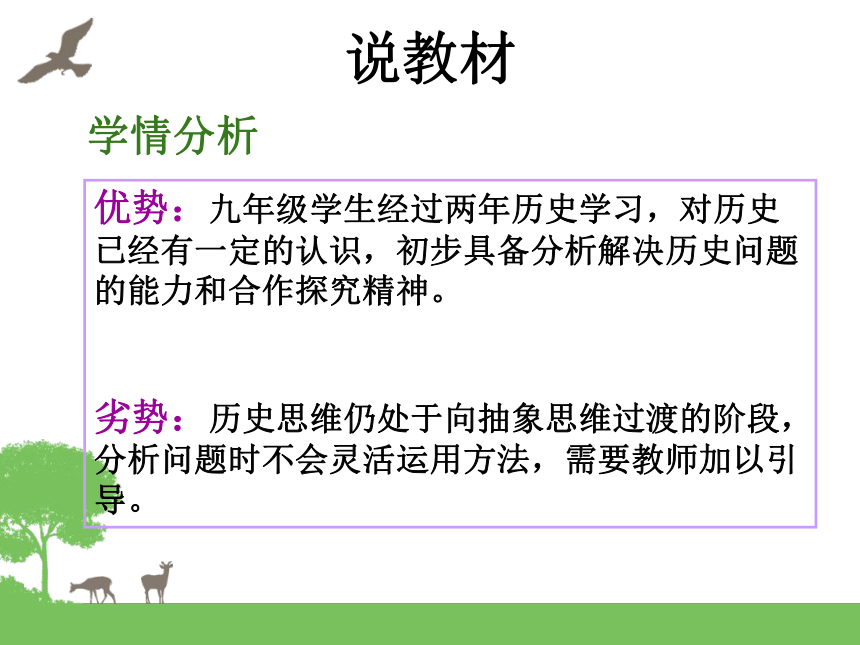 说教材

学情分析

优势：九年级学生经过两年历史学习，对历史已经有一定的认识，初步具备分析解决历史问题的能力和合作探究精神。

劣势：历史思维仍处于向抽象思维过渡的阶段，分析问题时不会灵活运用方法，需要教师加以引导。